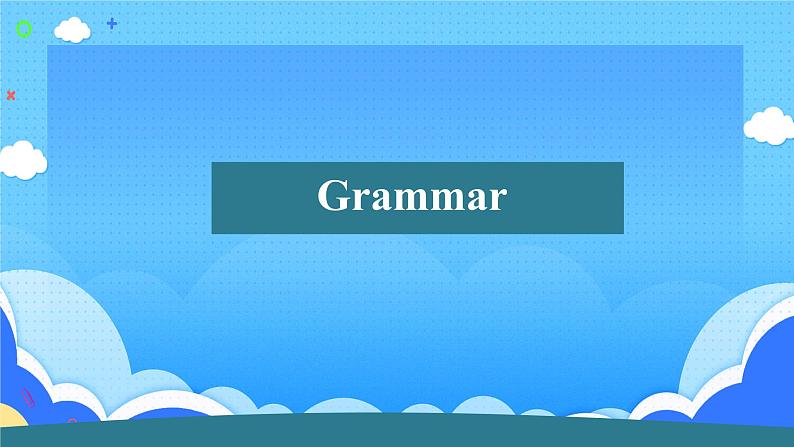 Grammar